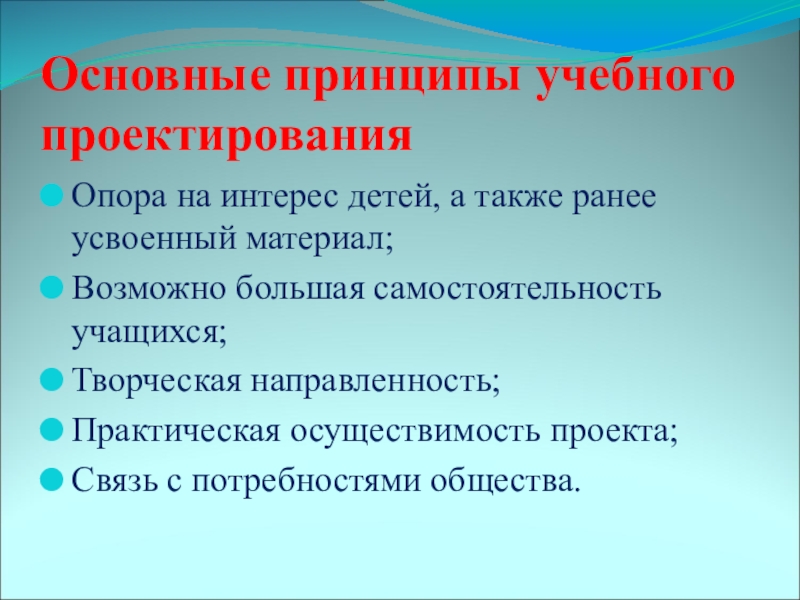 Основные принципы учебного проектирования

Опора на интерес детей, а также ранее усвоенный материал;

Возможно большая самостоятельность учащихся;

Творческая направленность;

Практическая осуществимость проекта;

Связь с потребностями общества.